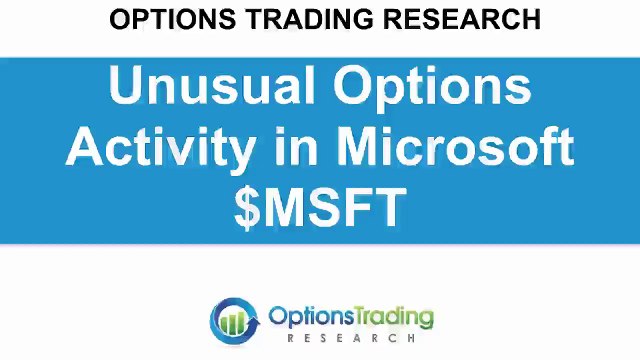 OPTIONS TRADING RESEARCH

Unusual Options Activity in Microsoft \$MSFT

OptionsTrading
RESEARCH